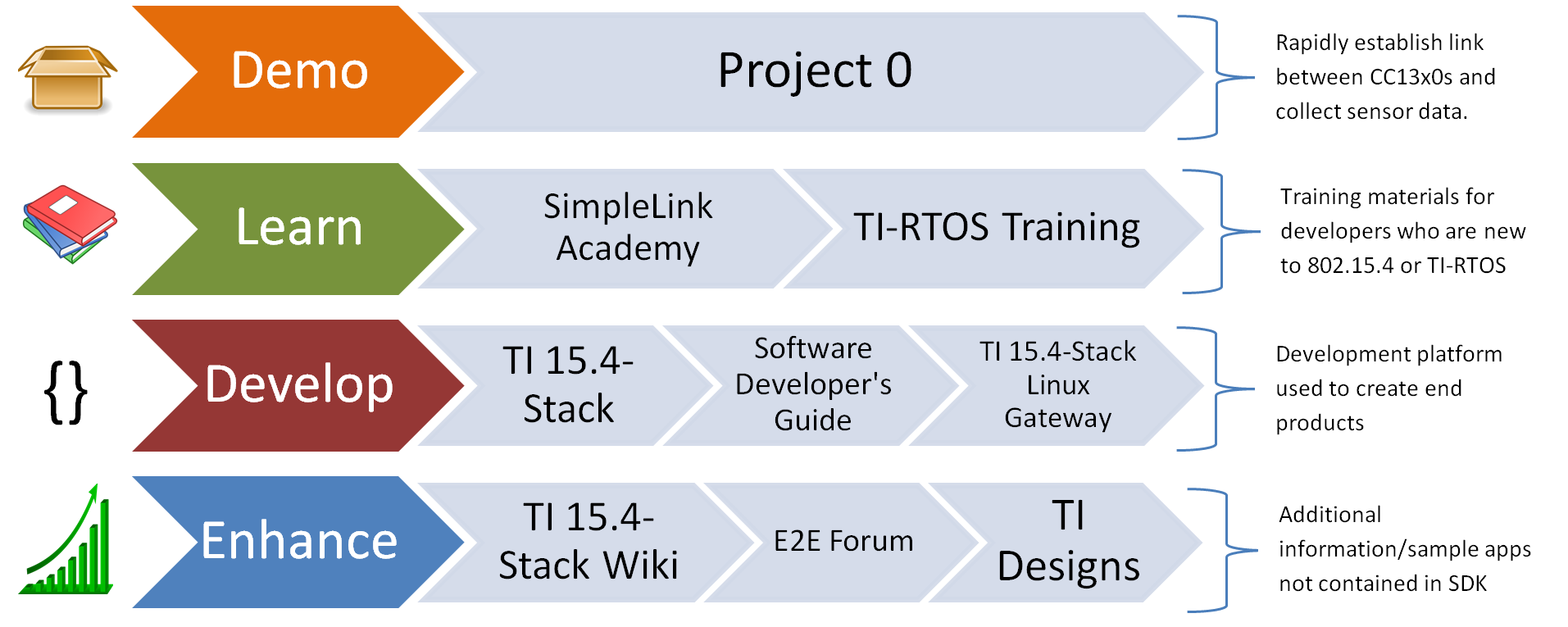 Demo

Project 0

Rapidly establish link between CC13x0s and collect sensor data.

Learn

SimpleLink Academy

TI-RTOS Training

Training materials for developers who are new to 802.15.4 or TI-RTOS

{}

Develop

TI 15.4-Stack

Software Developer's Guide

TI 15.4-Stack Linux Gateway

Development platform used to create end products

Enhance

TI 15.4-Stack Wiki

E2E Forum

TI Designs

Additional information/sample apps not contained in SDK